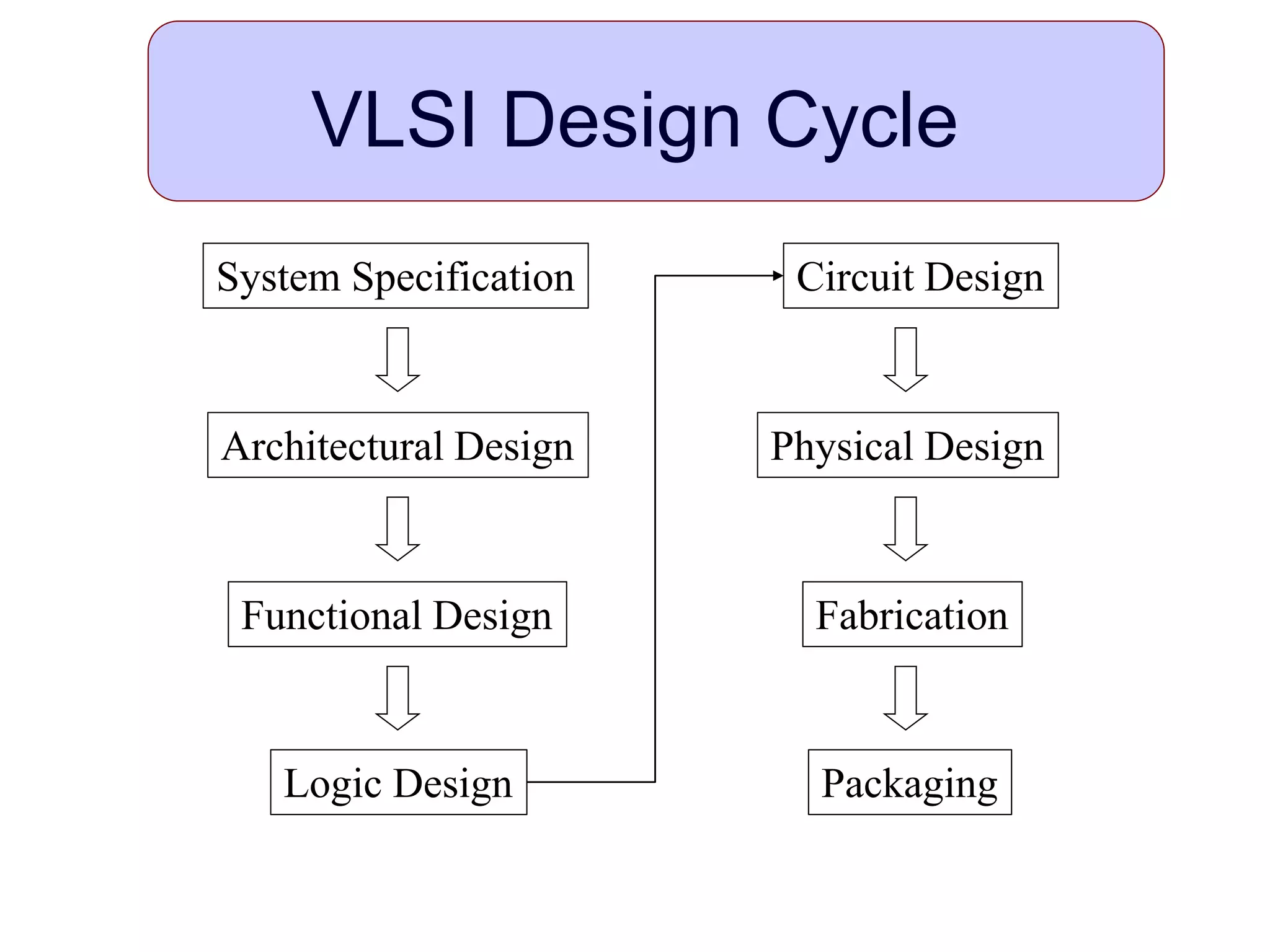 VLSI Design Cycle

System Specification

Architectural Design

Functional Design

Logic Design

Circuit Design

Physical Design

Fabrication

Packaging